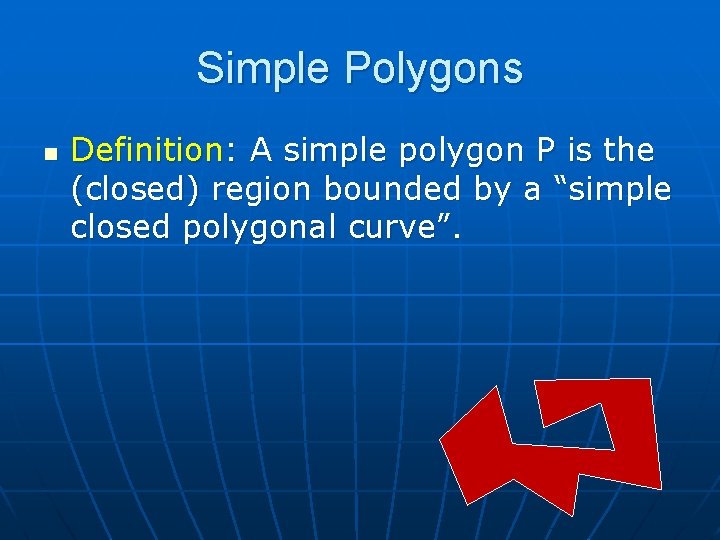 Simple Polygons

Definition: A simple polygon P is the (closed) region bounded by a “simple closed polygonal curve”.